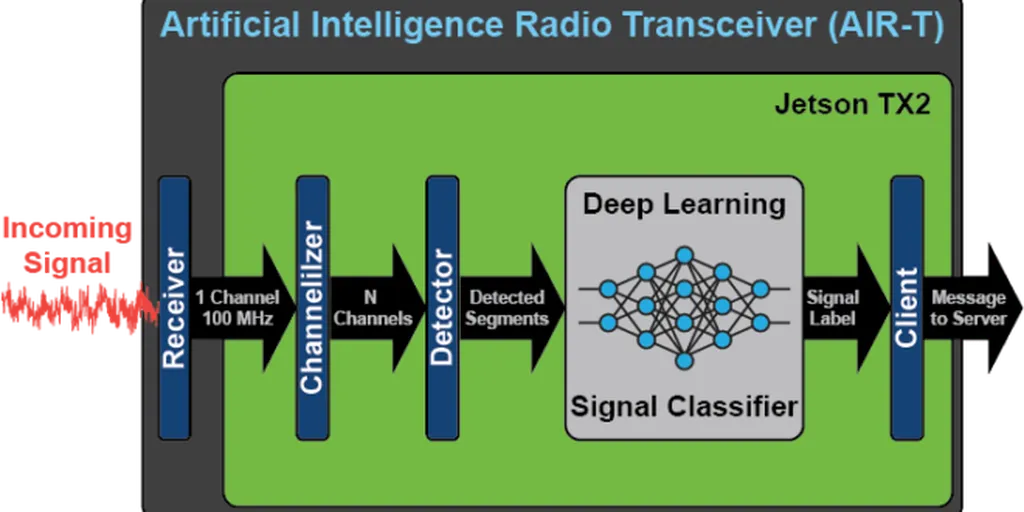 Artificial Intelligence Radio Transceiver (AIR-T)

Jetson TX2

Incoming Signal

Receiver

1 Channel 100 MHz

Channelizer

N Channels

Detector

Detected Segments

Deep Learning

Signal Classifier

Signal Label

Client

Message to Server